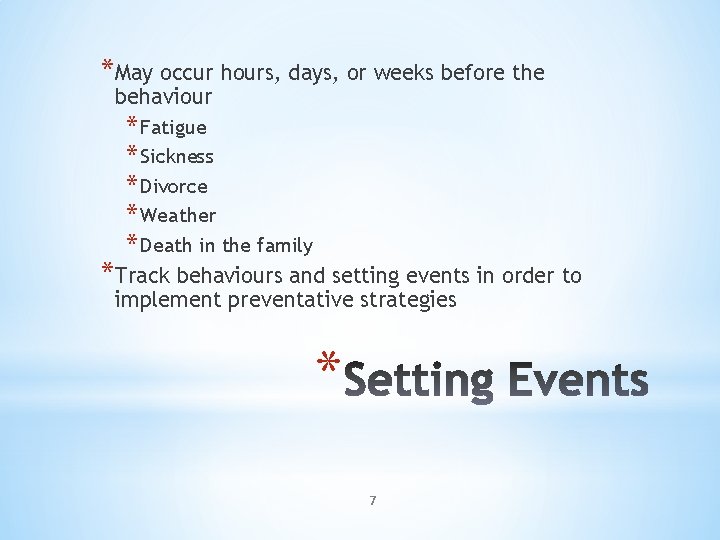 *May occur hours, days, or weeks before the behaviour

*Fatigue

*Sickness

*Divorce

*Weather

*Death in the family

*Track behaviours and setting events in order to implement preventative strategies

*Setting Events

7